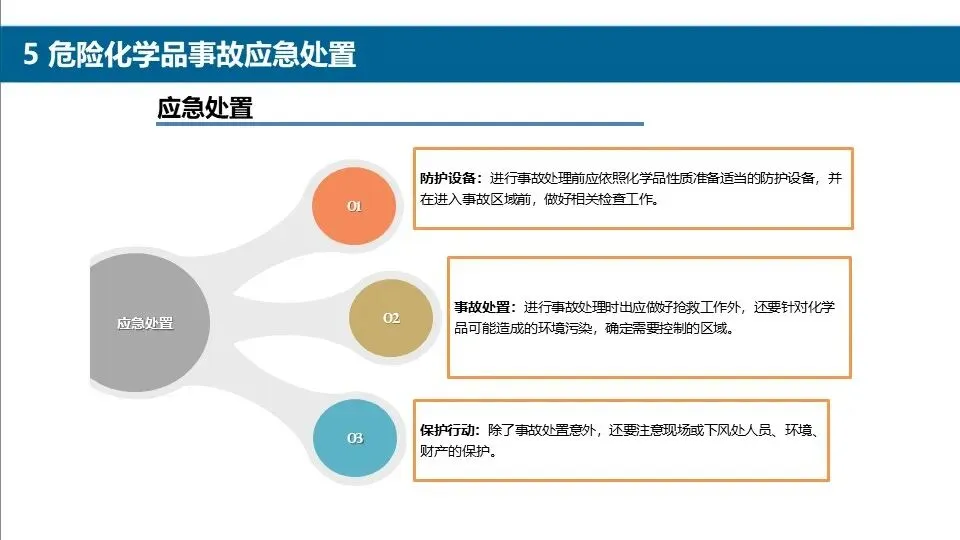 5 危险化学品事故应急处置

应急处置

应急处置

01

防护设备：进行事故处理前应依照化学品性质准备适当的防护设备，并在进入事故区域前，做好相关检查工作。

02

事故处置：进行事故处理时出应做好抢救工作外，还要针对化学品可能造成的环境污染，确定需要控制的区域。

03

保护行动：除了事故处置意外，还要注意现场或下风处人员、环境、财产的保护。